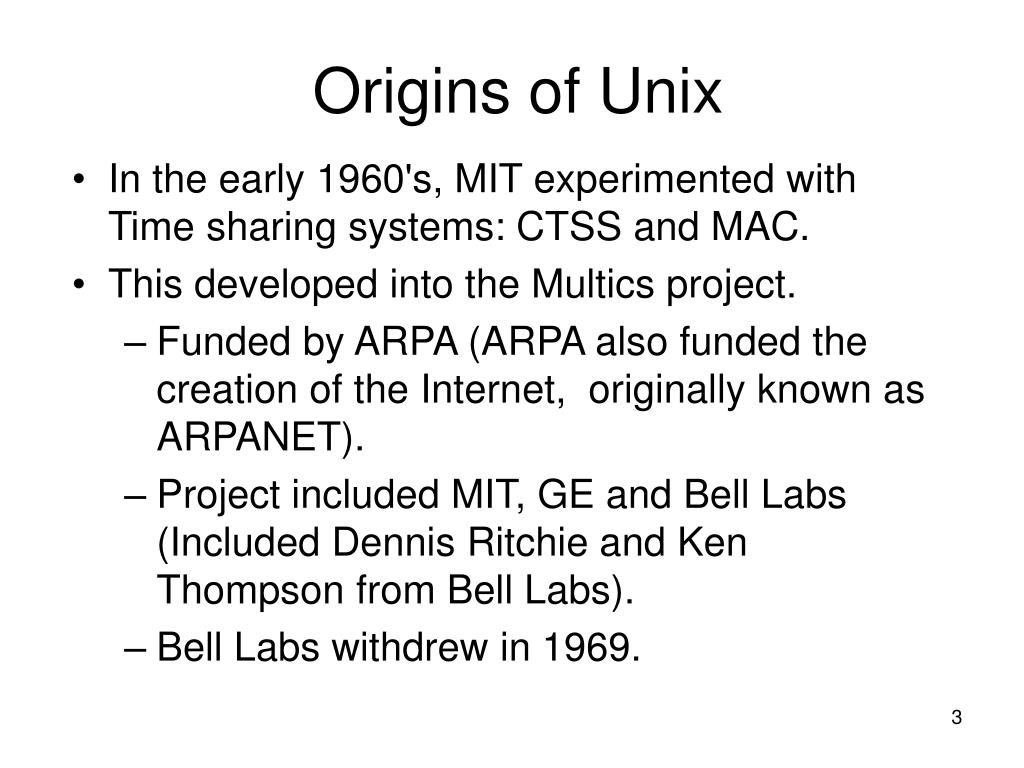 Origins of Unix

• In the early 1960's, MIT experimented with Time sharing systems: CTSS and MAC.
• This developed into the Multics project.
– Funded by ARPA (ARPA also funded the creation of the Internet,  originally known as ARPANET).
– Project included MIT, GE and Bell Labs (Included Dennis Ritchie and Ken Thompson from Bell Labs).
– Bell Labs withdrew in 1969.

3